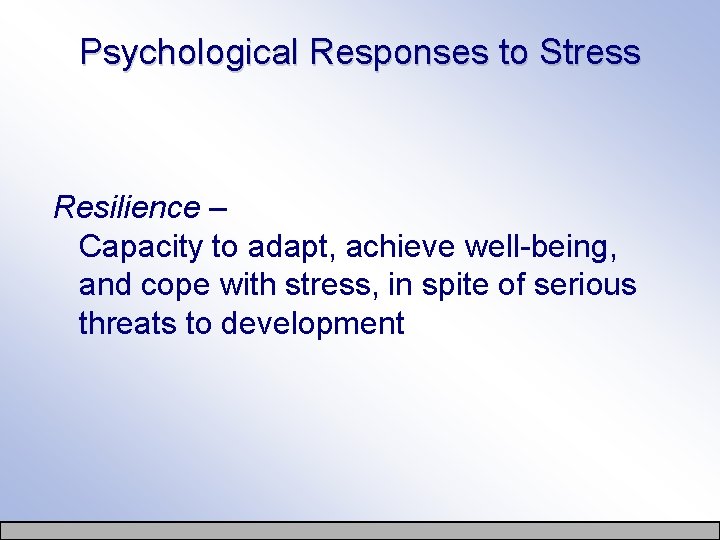 Psychological Responses to Stress

Resilience –
Capacity to adapt, achieve well-being, and cope with stress, in spite of serious threats to development